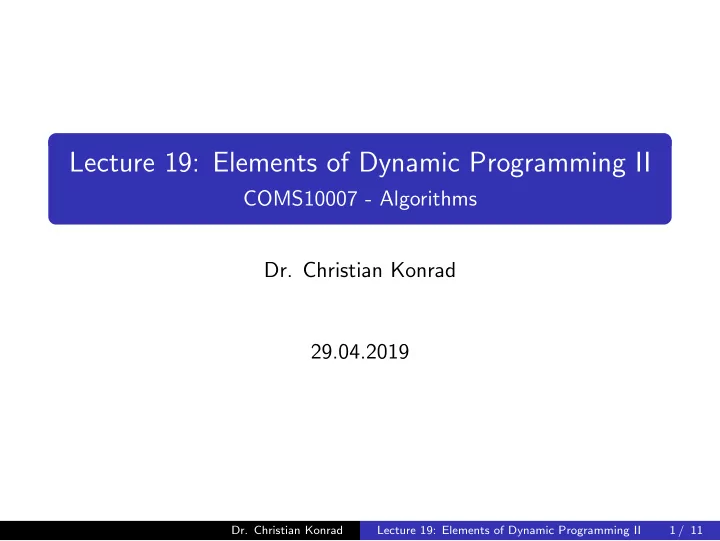 Lecture 19: Elements of Dynamic Programming II
COMS10007 - Algorithms

Dr. Christian Konrad

29.04.2019

Dr. Christian Konrad Lecture 19: Elements of Dynamic Programming II 1 / 11